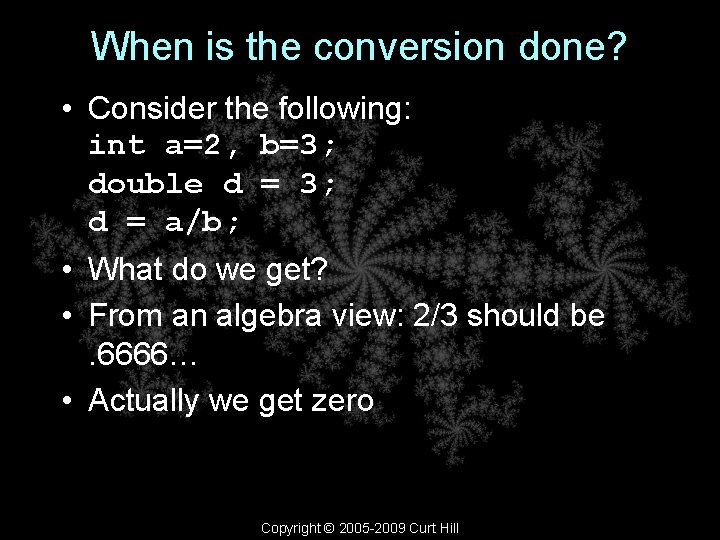 When is the conversion done?

• Consider the following:
int a=2, b=3;
double d = 3;
d = a/b;

• What do we get?

• From an algebra view: 2/3 should be .6666…

• Actually we get zero

Copyright © 2005-2009 Curt Hill